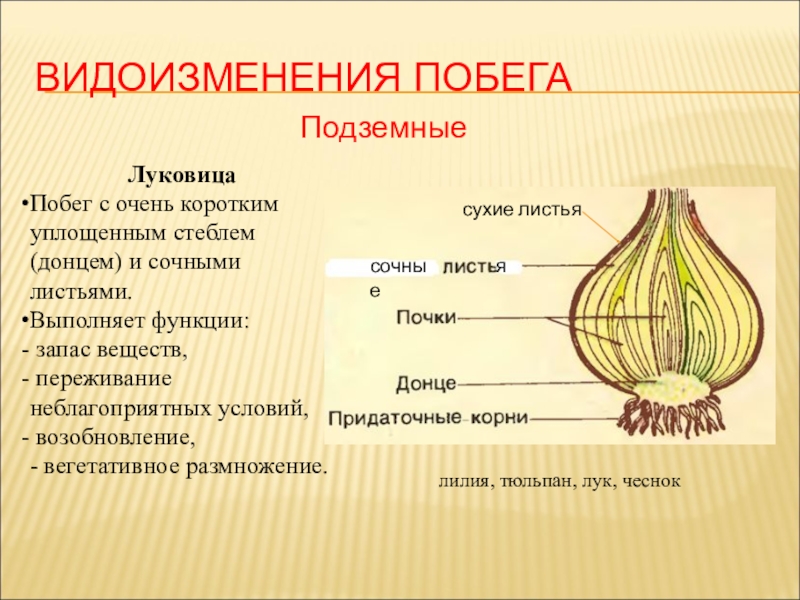 ВИДОИЗМЕНЕНИЯ ПОБЕГА

Подземные

Луковица

•Побег с очень коротким уплощенным стеблем (донцем) и сочными листьями.

•Выполняет функции:

- запас веществ,

- переживание неблагоприятных условий,

- возобновление,

- вегетативное размножение.

сухие листья

сочные листья

Почки

Донце

Придаточные корни

лилия, тюльпан, лук, чеснок